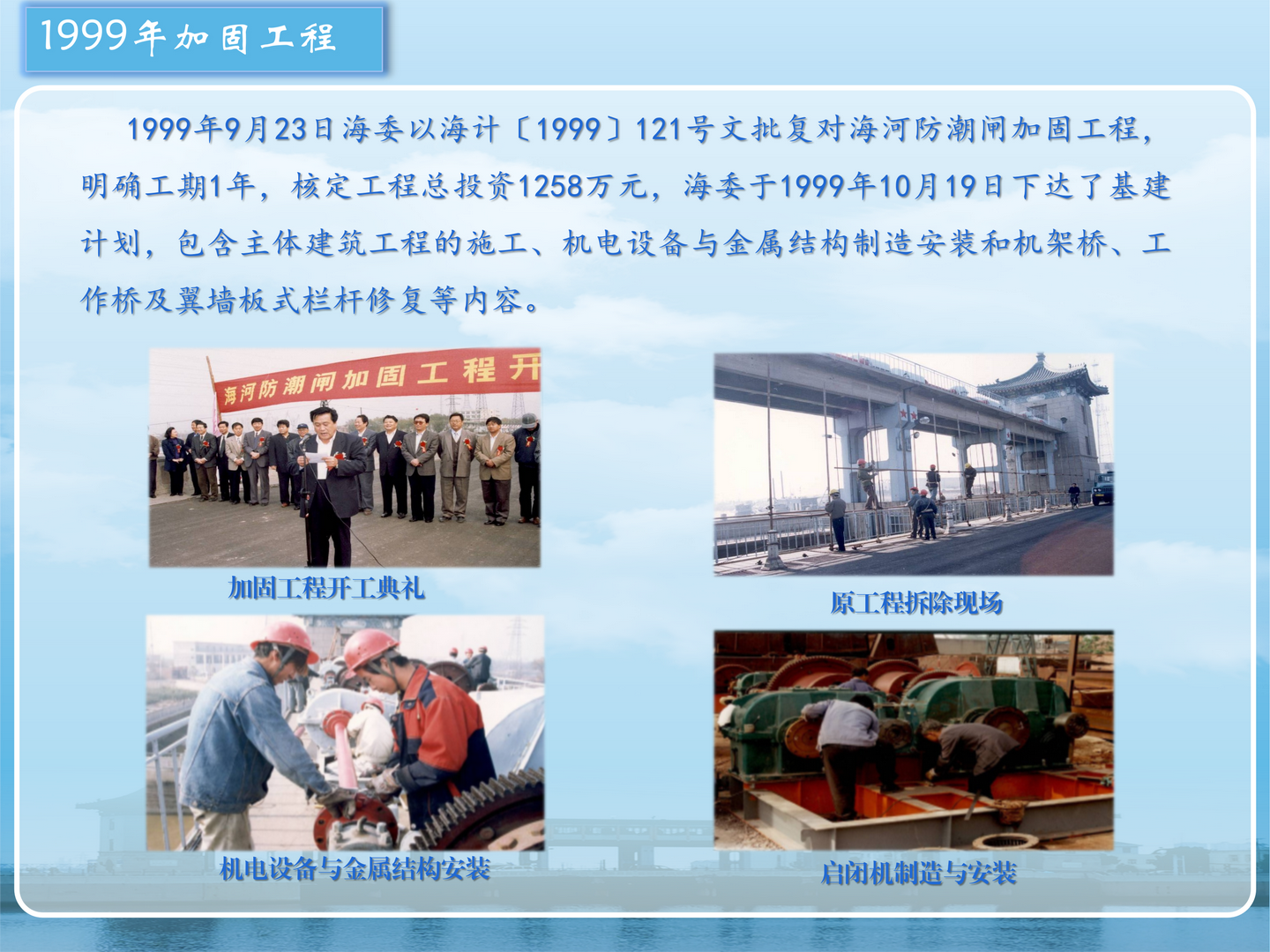 1999年加固工程

1999年9月23日海委以海计〔1999〕121号文批复对海河防潮闸加固工程，明确工期1年，核定工程总投资1258万元，海委于1999年10月19日下达了基建计划，包含主体建筑工程的施工、机电设备与金属结构制造安装和机架桥、工作桥及翼墙板式栏杆修复等内容。

海河防潮闸加固工程开

加固工程开工典礼

原工程拆除现场

机电设备与金属结构安装

启闭机制造与安装